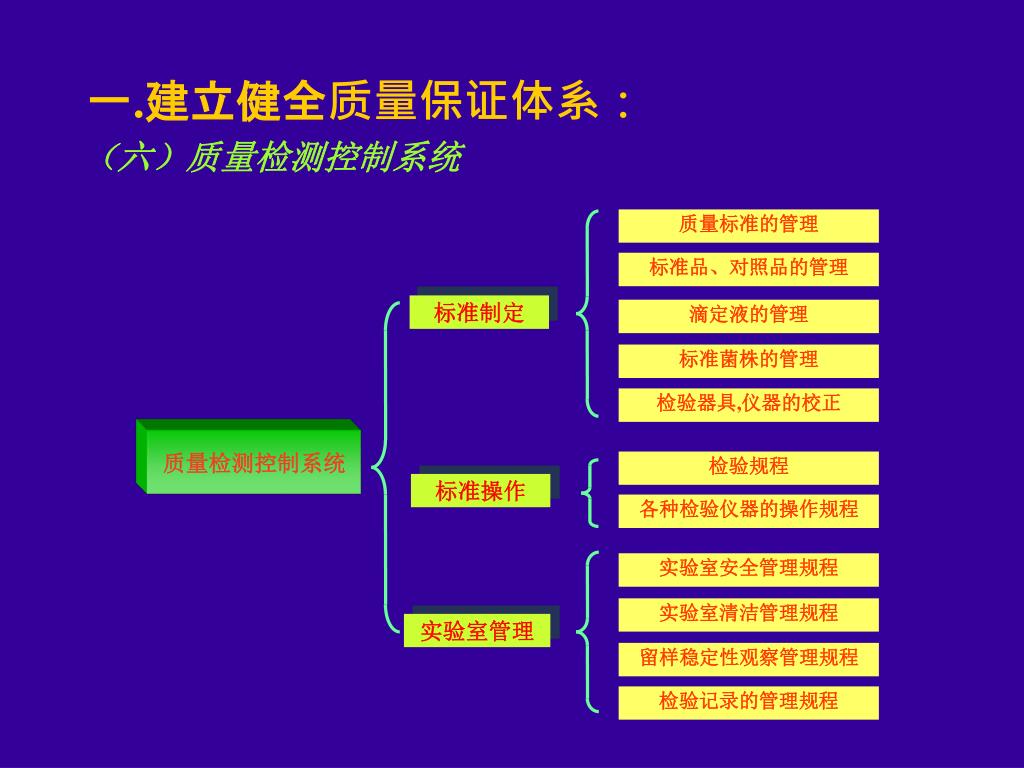 一.建立健全质量保证体系：
（六）质量检测控制系统

质量检测控制系统

标准制定

质量标准的管理
标准品、对照品的管理
滴定液的管理
标准菌株的管理
检验器具,仪器的校正

标准操作

检验规程
各种检验仪器的操作规程

实验室管理

实验室安全管理规程
实验室清洁管理规程
留样稳定性观察管理规程
检验记录的管理规程